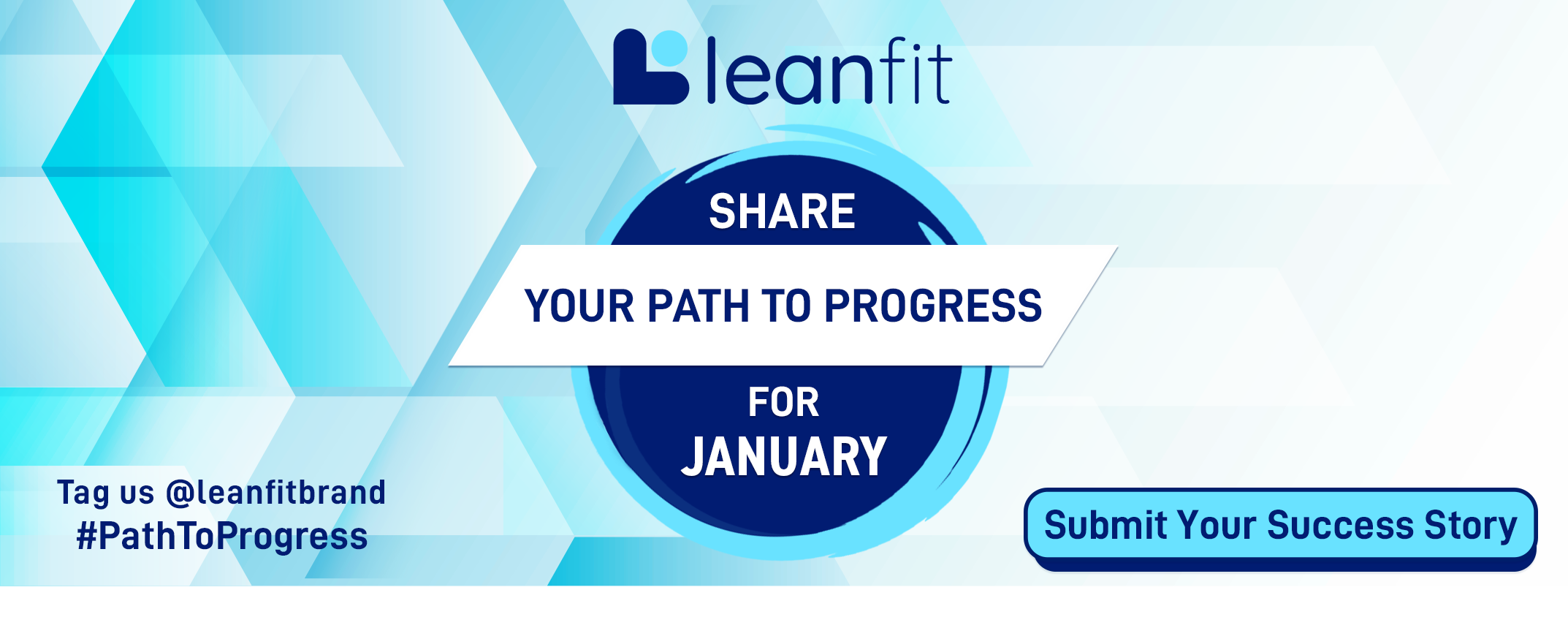 leanfit

SHARE

YOUR PATH TO PROGRESS

FOR
JANUARY

Tag us @leanfitbrand
#PathToProgress

Submit Your Success Story